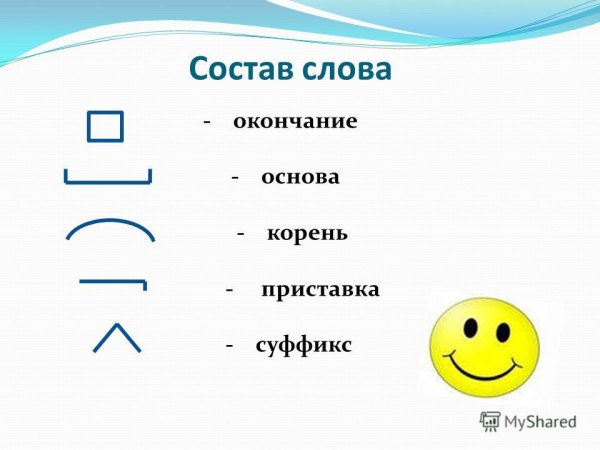 Состав слова

- окончание

- основа

- корень

- приставка

- суффикс

MyShared